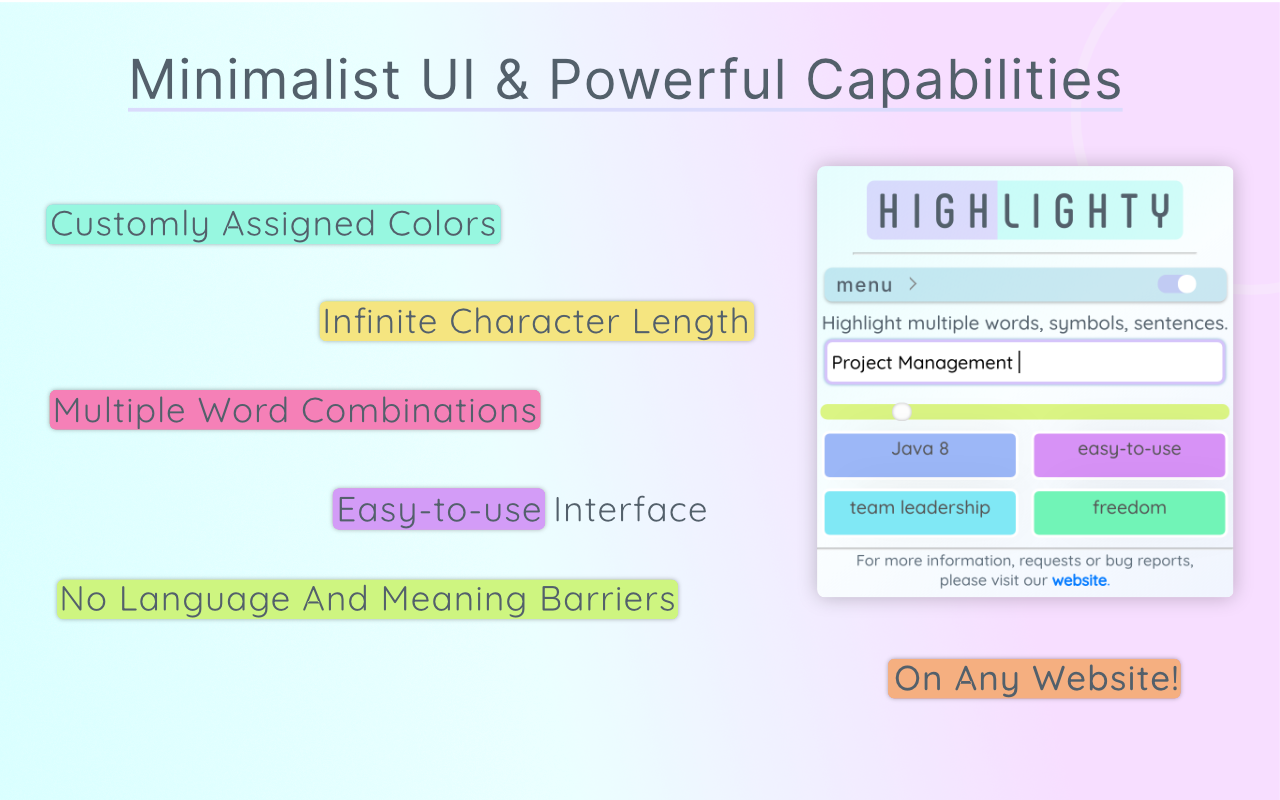 Minimalist UI & Powerful Capabilities

Customly Assigned Colors

Infinite Character Length

Multiple Word Combinations

Easy-to-use Interface

No Language And Meaning Barriers

HIGHLIGHTY

menu >

Highlight multiple words, symbols, sentences.

Project Management

Java 8

easy-to-use

team leadership

freedom

For more information, requests or bug reports, please visit our website.

On Any Website!